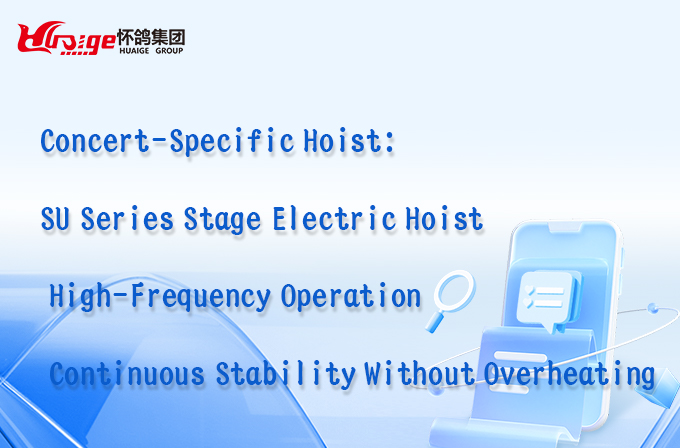 Huaige 怀鸽集团
HUAIGE GROUP

Concert-Specific Hoist:

SU Series Stage Electric Hoist

High-Frequency Operation

Continuous Stability Without Overheating